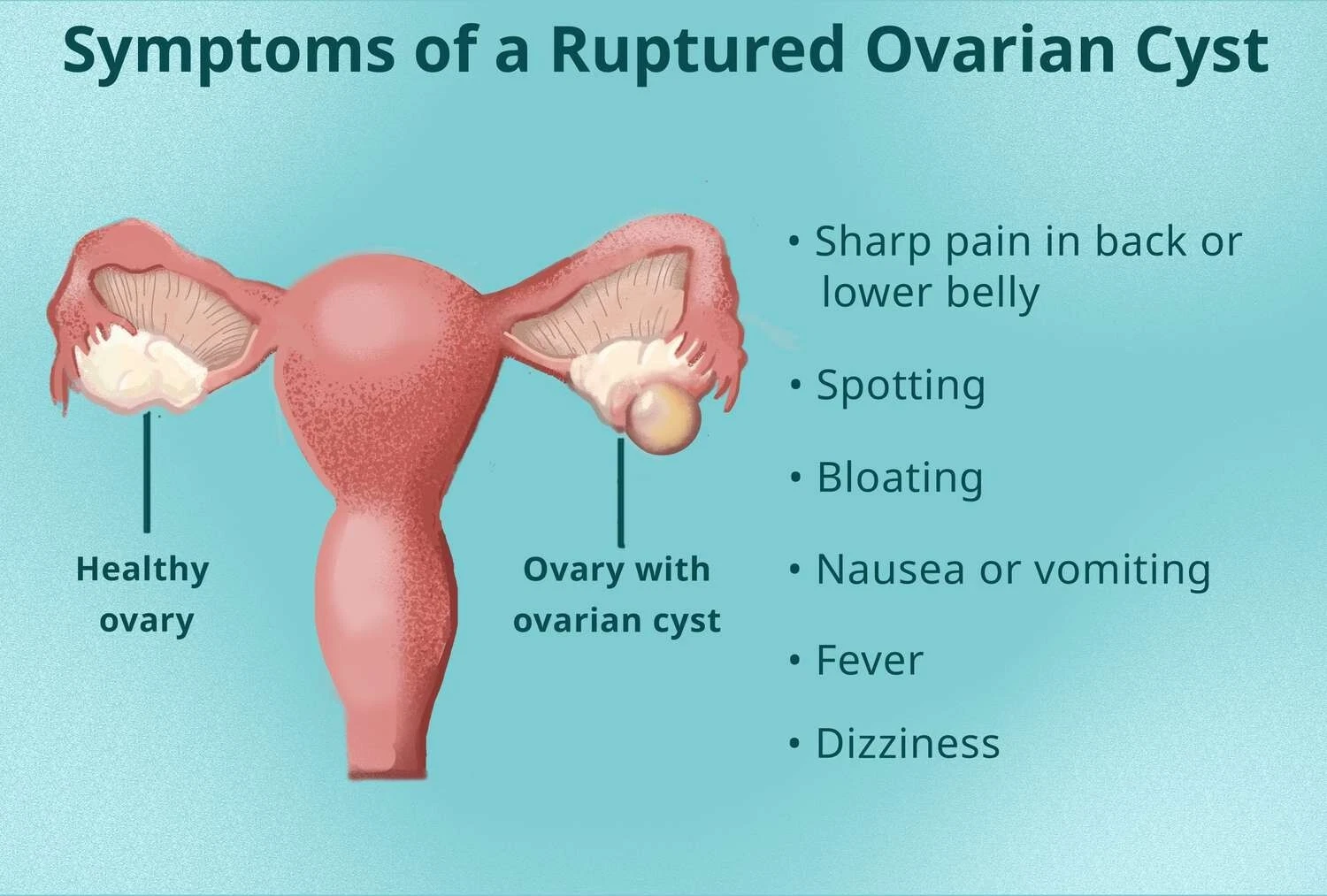 Symptoms of a Ruptured Ovarian Cyst

Healthy ovary

Ovary with ovarian cyst

• Sharp pain in back or lower belly

• Spotting

• Bloating

• Nausea or vomiting

• Fever

• Dizziness